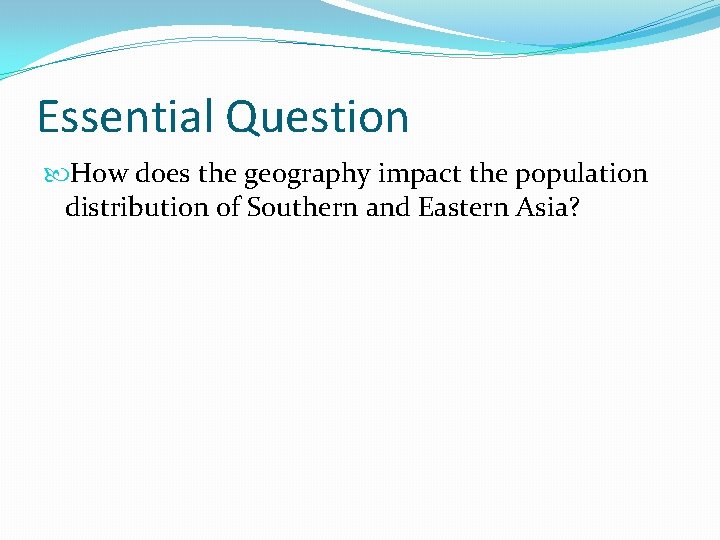 Essential Question

How does the geography impact the population distribution of Southern and Eastern Asia?